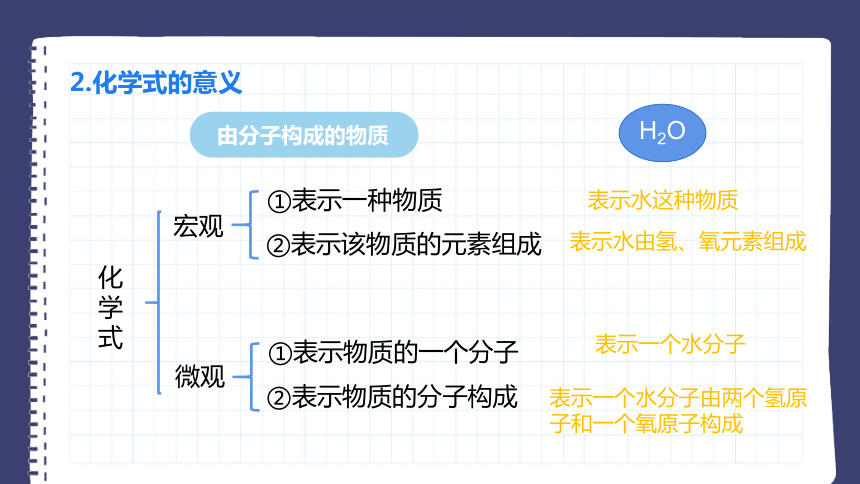 2.化学式的意义

由分子构成的物质

$H_2O$

化学式

宏观

①表示一种物质

表示水这种物质

②表示该物质的元素组成

表示水由氢、氧元素组成

微观

①表示物质的一个分子

表示一个水分子

②表示物质的分子构成

表示一个水分子由两个氢原子和一个氧原子构成